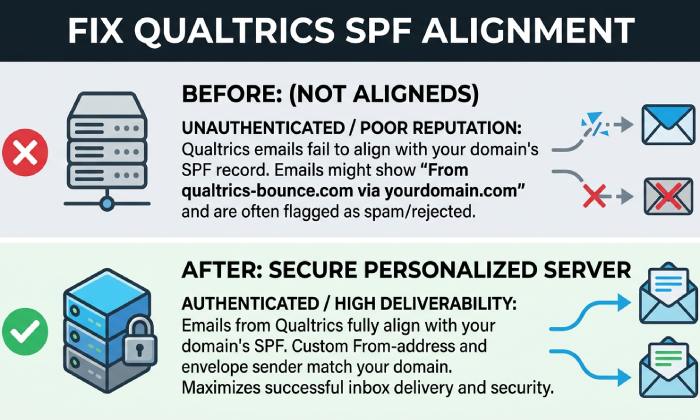 FIX QUALTRICS SPF ALIGNMENT

BEFORE: (NOT ALIGNEDS)

UNAUTHENTICATED / POOR REPUTATION: Qualtrics emails fail to align with your domain's SPF record. Emails might show "From qualtrics-bounce.com via yourdomain.com" and are often flagged as spam/rejected.

AFTER: SECURE PERSONALIZED SERVER

AUTHENTICATED / HIGH DELIVERABILITY: Emails from Qualtrics fully align with your domain's SPF. Custom From-address and envelope sender match your domain. Maximizes successful inbox delivery and security.